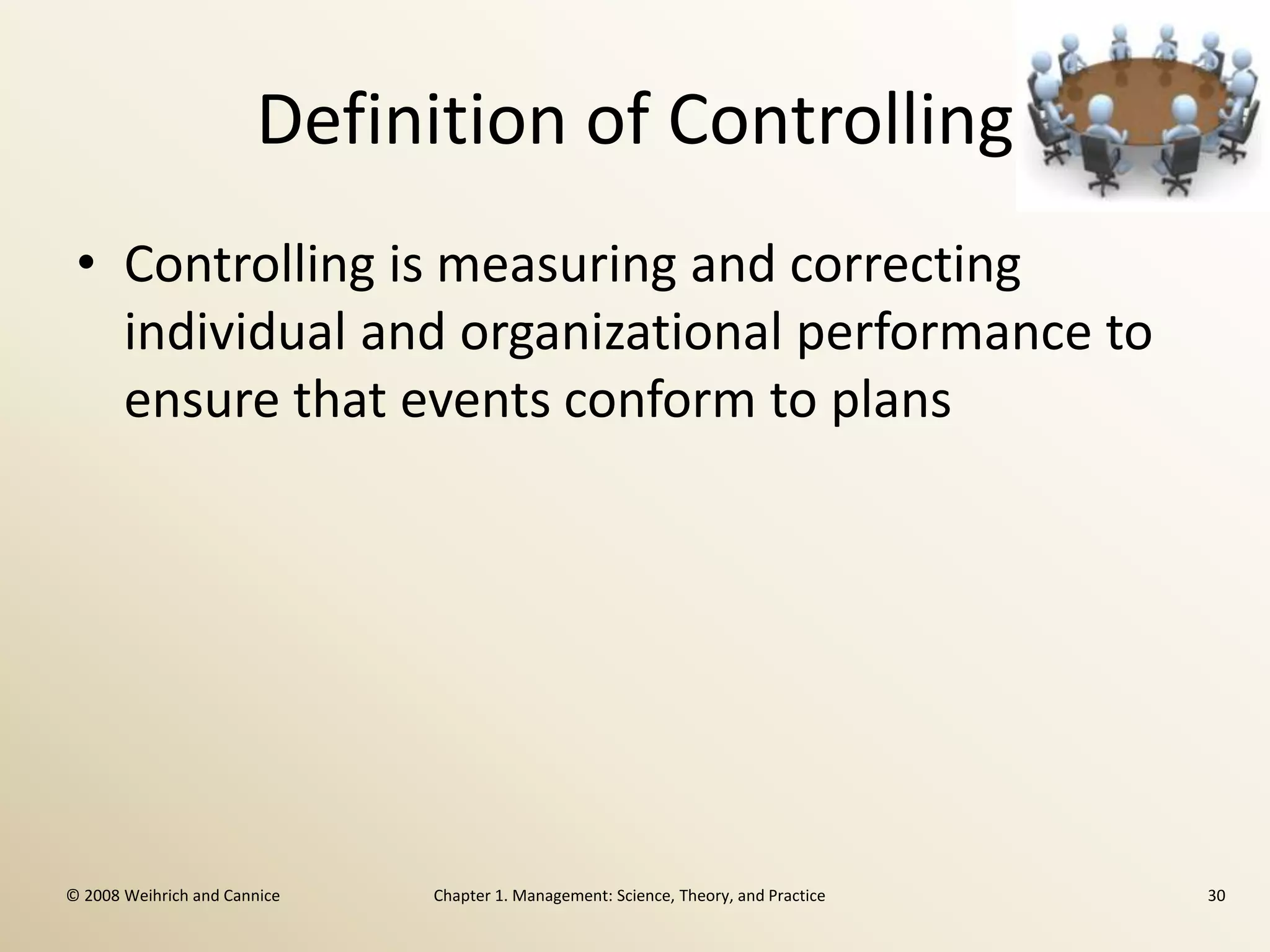 Definition of Controlling

• Controlling is measuring and correcting individual and organizational performance to ensure that events conform to plans

© 2008 Weihrich and Cannice

Chapter 1. Management: Science, Theory, and Practice

30